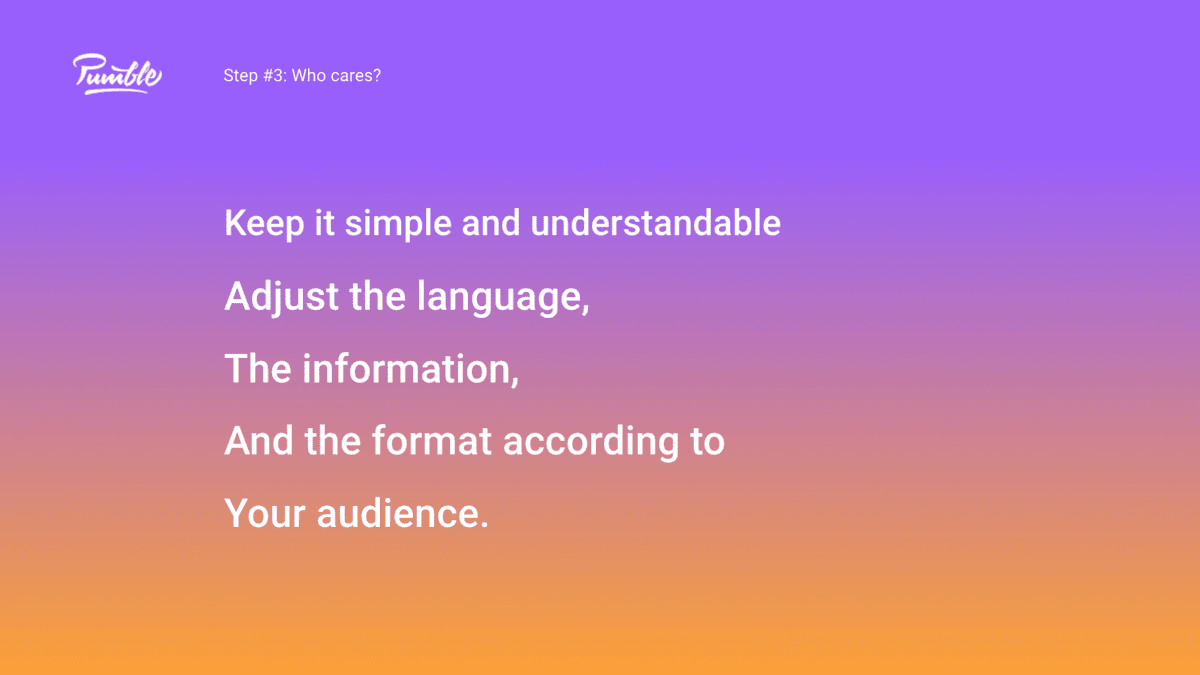 Pumble

Step #3: Who cares?

Keep it simple and understandable

Adjust the language,

The information,

And the format according to

Your audience.